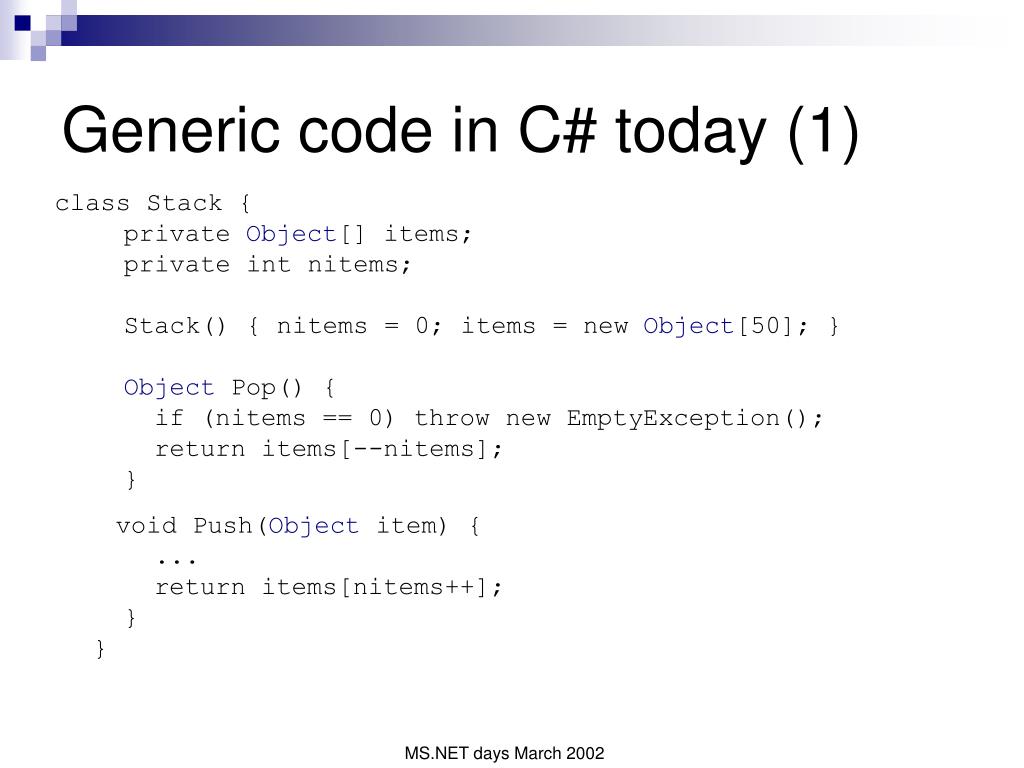 Generic code in C# today (1)

class Stack {
    private Object[] items;
    private int nitems;

    Stack() { nitems = 0; items = new Object[50]; }

    Object Pop() {
      if (nitems == 0) throw new EmptyException();
      return items[--nitems];
    }

    void Push(Object item) {
      ...
      return items[nitems++];
    }
  }

MS.NET days March 2002